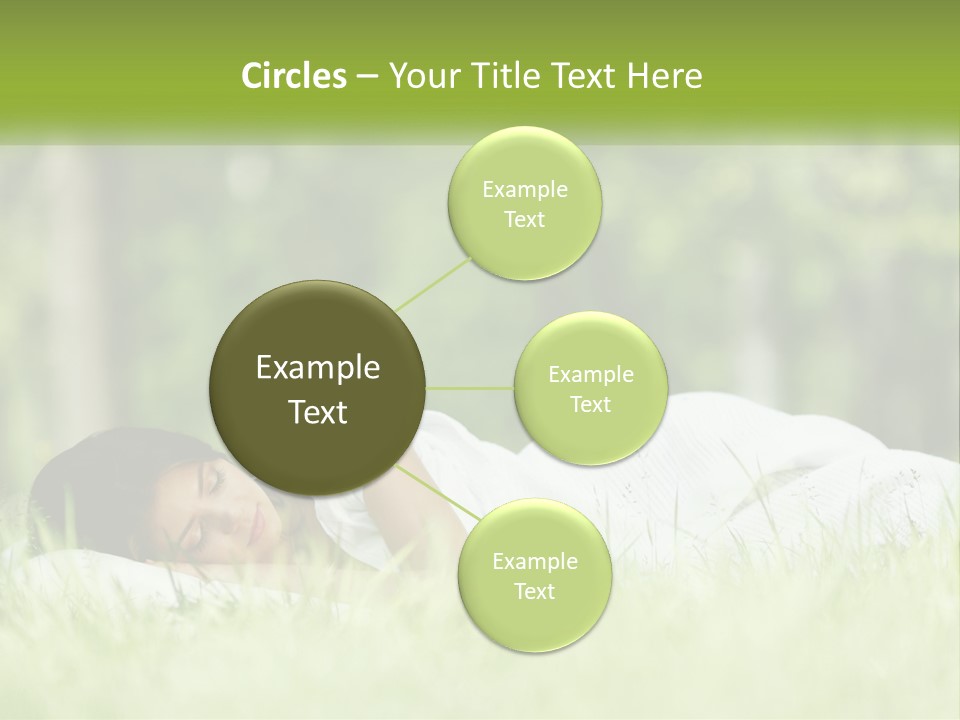 Circles – Your Title Text Here

Example Text

Example Text

Example Text

Example Text